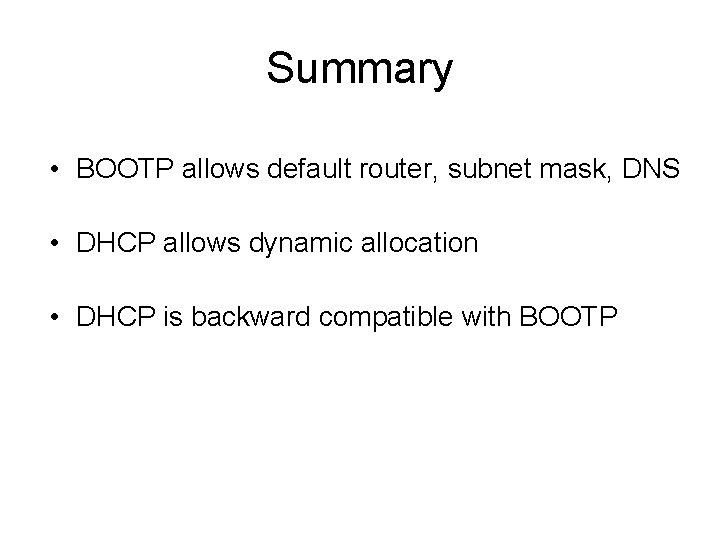 Summary

• BOOTP allows default router, subnet mask, DNS

• DHCP allows dynamic allocation

• DHCP is backward compatible with BOOTP